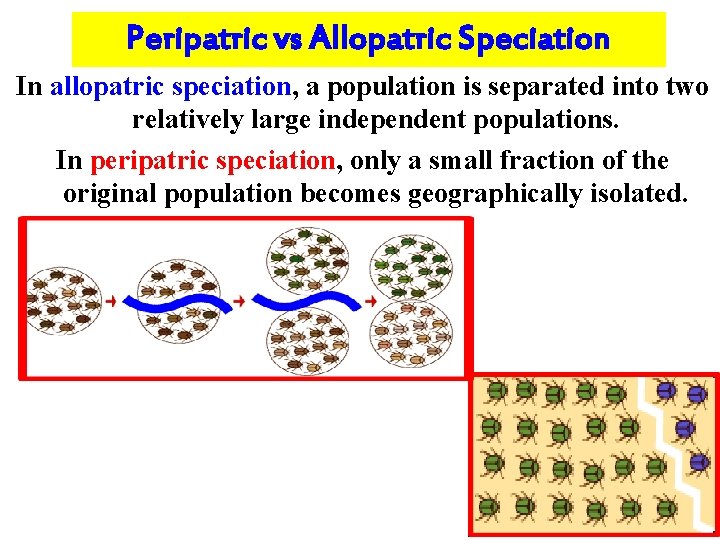 Peripatric vs Allopatric Speciation

In allopatric speciation, a population is separated into two relatively large independent populations.

In peripatric speciation, only a small fraction of the original population becomes geographically isolated.